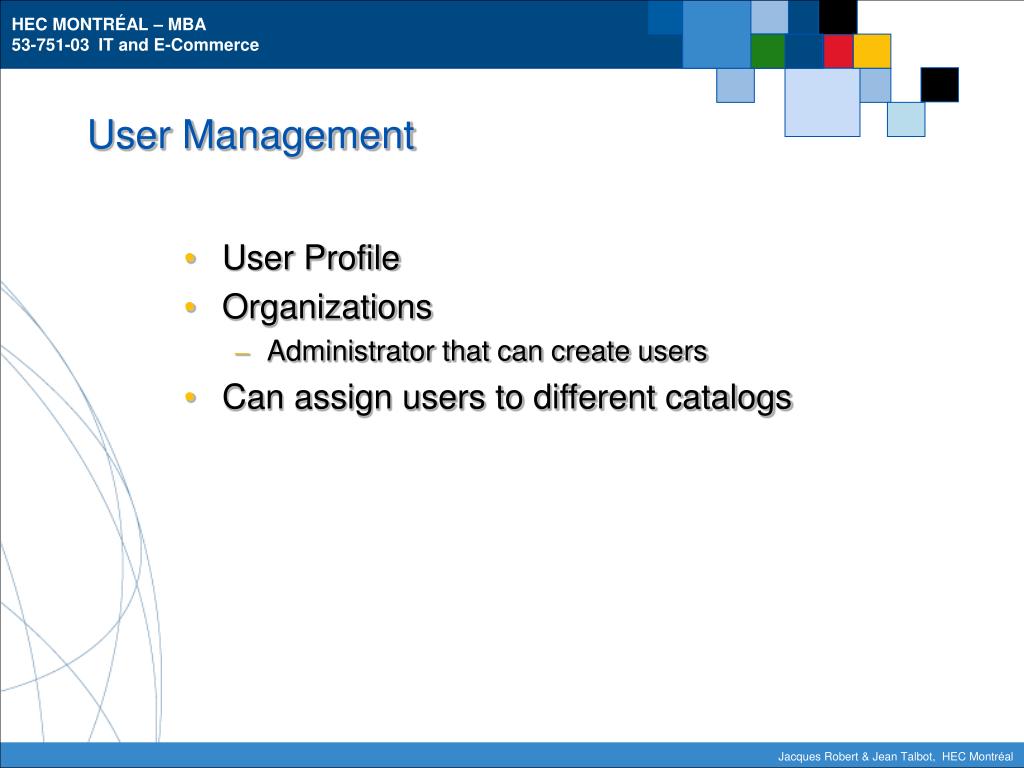 HEC MONTRÉAL – MBA
53-751-03 IT and E-Commerce

User Management

• User Profile
• Organizations
– Administrator that can create users
• Can assign users to different catalogs

Jacques Robert & Jean Talbot, HEC Montréal